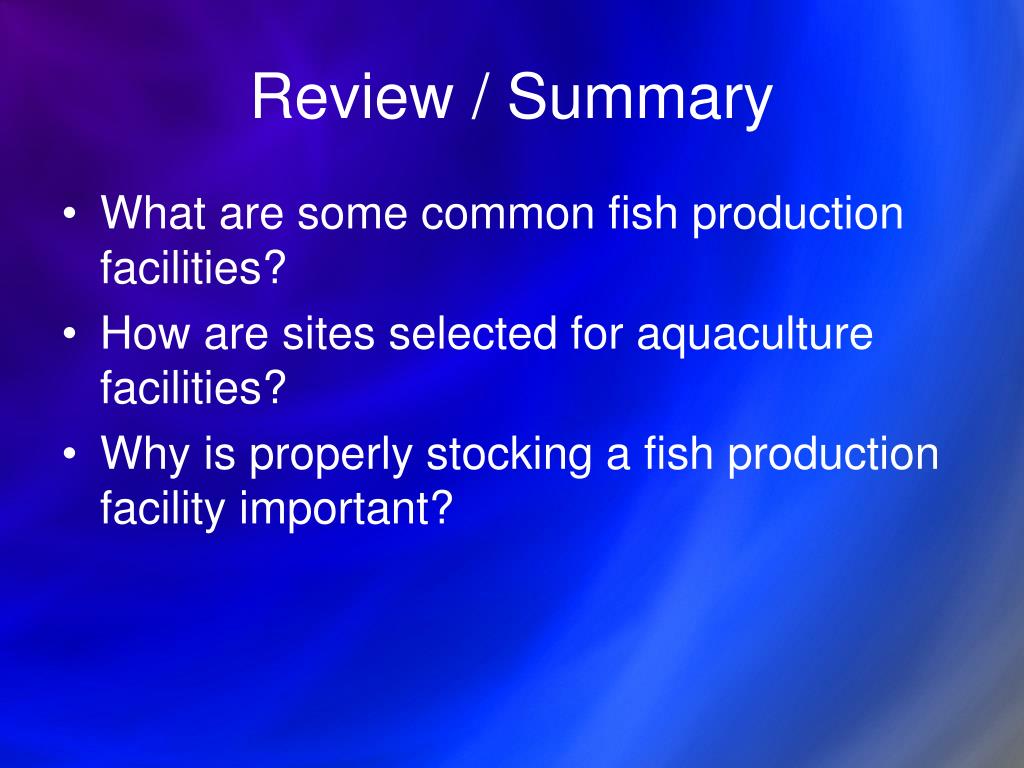 Review / Summary

• What are some common fish production facilities?
• How are sites selected for aquaculture facilities?
• Why is properly stocking a fish production facility important?